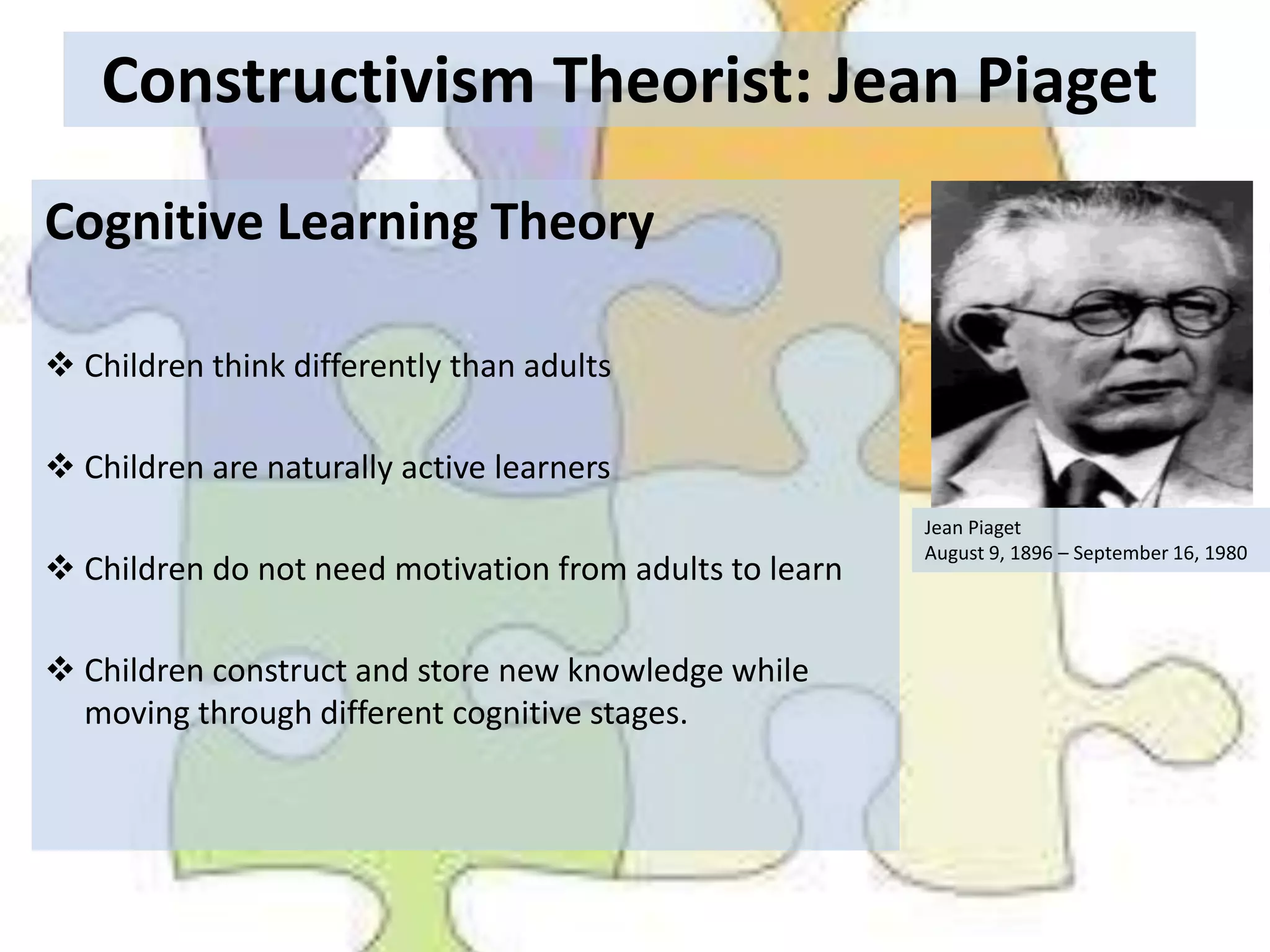 Constructivism Theorist: Jean Piaget

Cognitive Learning Theory

❖ Children think differently than adults

❖ Children are naturally active learners

❖ Children do not need motivation from adults to learn

❖ Children construct and store new knowledge while moving through different cognitive stages.

Jean Piaget
August 9, 1896 – September 16, 1980